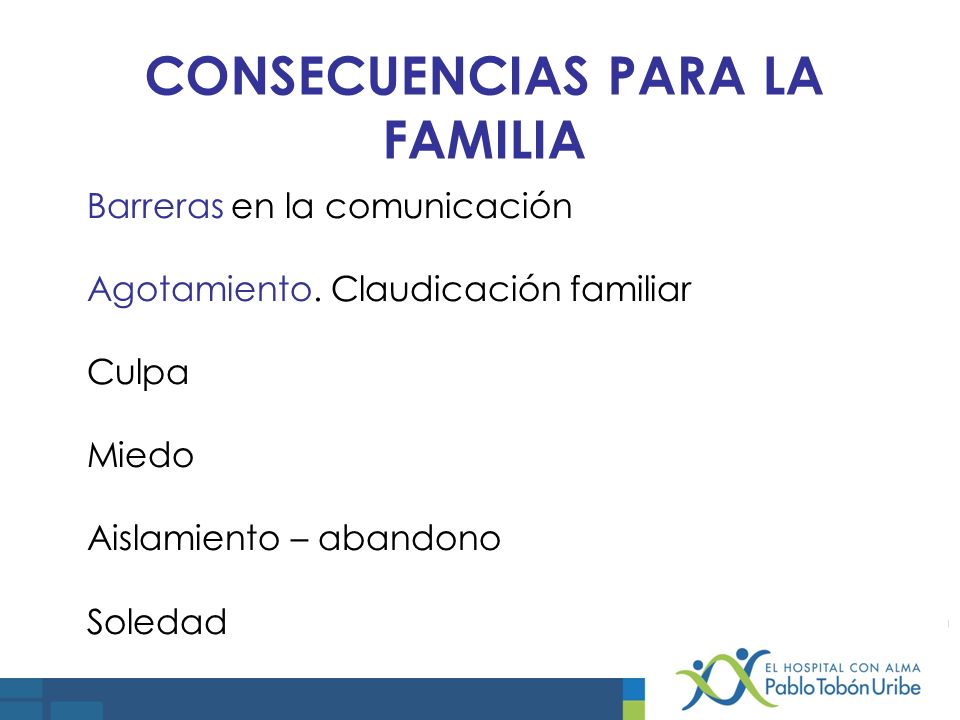 CONSECUENCIAS PARA LA FAMILIA

Barreras en la comunicación

Agotamiento. Claudicación familiar

Culpa

Miedo

Aislamiento – abandono

Soledad

EL HOSPITAL CON ALMA
Pablo Tobón Uribe